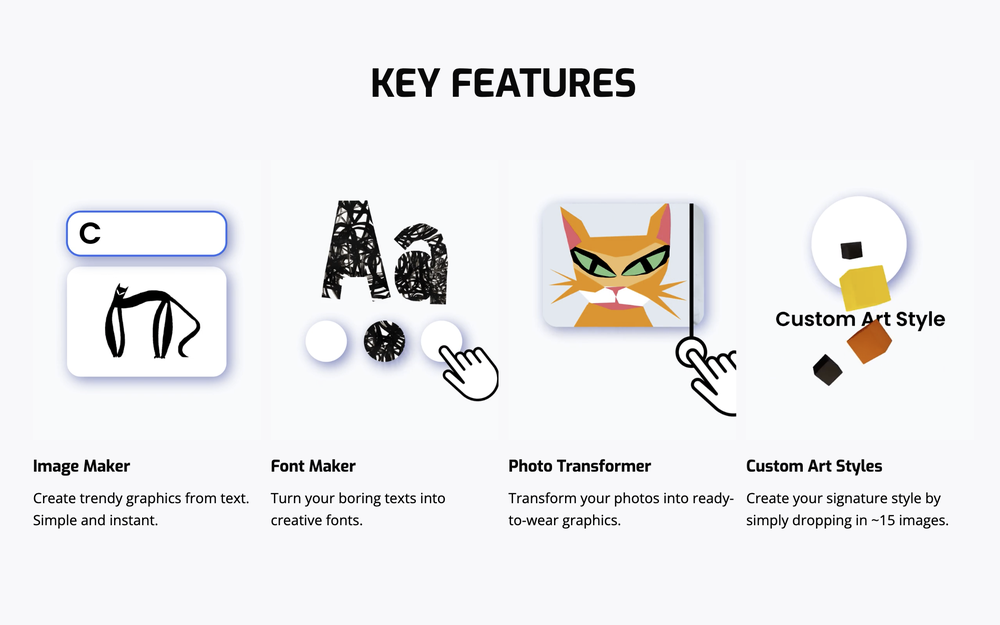 KEY FEATURES

C

Aa

Custom Art Style

Image Maker

Create trendy graphics from text. Simple and instant.

Font Maker

Turn your boring texts into creative fonts.

Photo Transformer

Transform your photos into ready-to-wear graphics.

Custom Art Styles

Create your signature style by simply dropping in ~15 images.